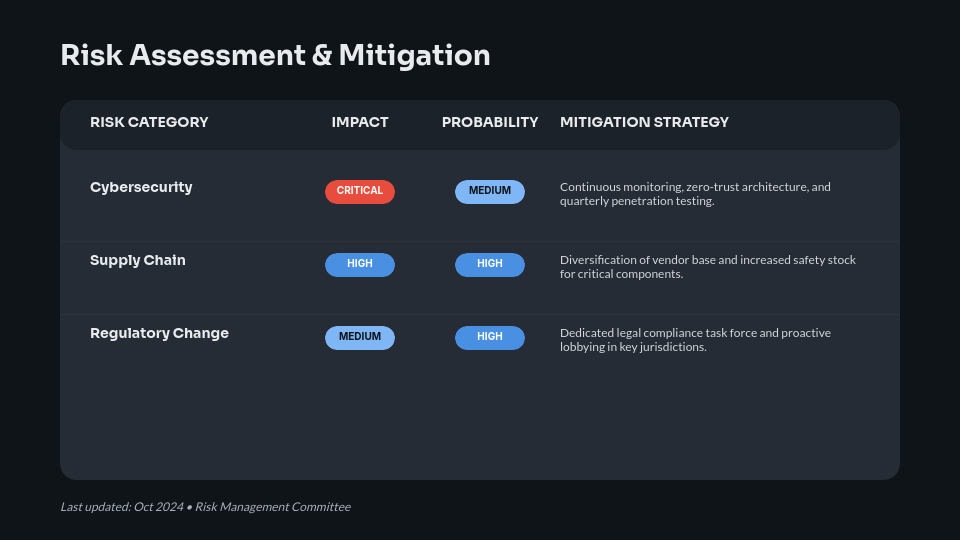 Risk Assessment & Mitigation

| RISK CATEGORY | IMPACT | PROBABILITY | MITIGATION STRATEGY |
|---|---|---|---|
| Cybersecurity | CRITICAL | MEDIUM | Continuous monitoring, zero-trust architecture, and quarterly penetration testing. |
| Supply Chain | HIGH | HIGH | Diversification of vendor base and increased safety stock for critical components. |
| Regulatory Change | MEDIUM | HIGH | Dedicated legal compliance task force and proactive lobbying in key jurisdictions. |

Last updated: Oct 2024 • Risk Management Committee